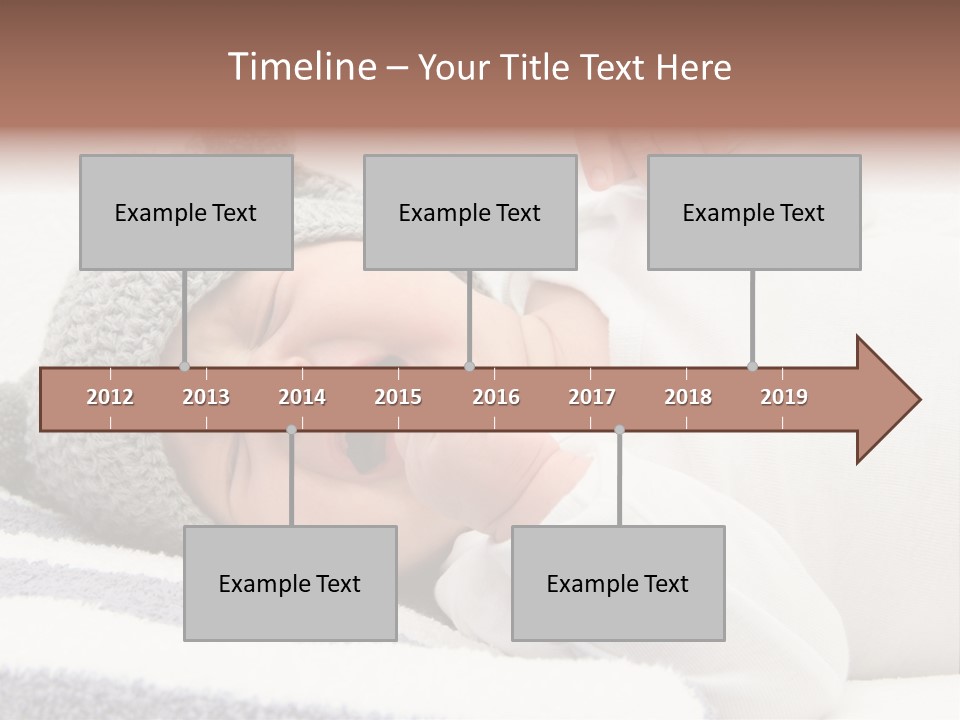 Timeline – Your Title Text Here

Example Text

Example Text

Example Text

2012 2013 2014 2015 2016 2017 2018 2019

Example Text

Example Text